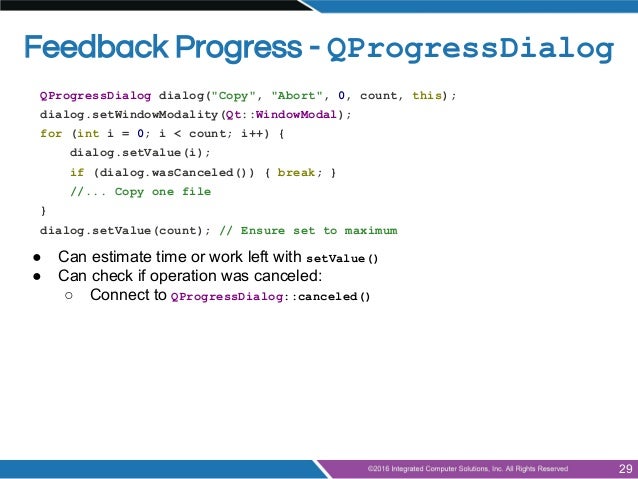 Feedback Progress - QProgressDialog

QProgressDialog dialog("Copy", "Abort", 0, count, this);
dialog.setWindowModality(Qt::WindowModal);
for (int i = 0; i < count; i++) {
    dialog.setValue(i);
    if (dialog.wasCanceled()) { break; }
    //... Copy one file
}
dialog.setValue(count); // Ensure set to maximum

● Can estimate time or work left with setValue()
● Can check if operation was canceled:
○ Connect to QProgressDialog::canceled()

©2016 Integrated Computer Solutions, Inc. All Rights Reserved

29